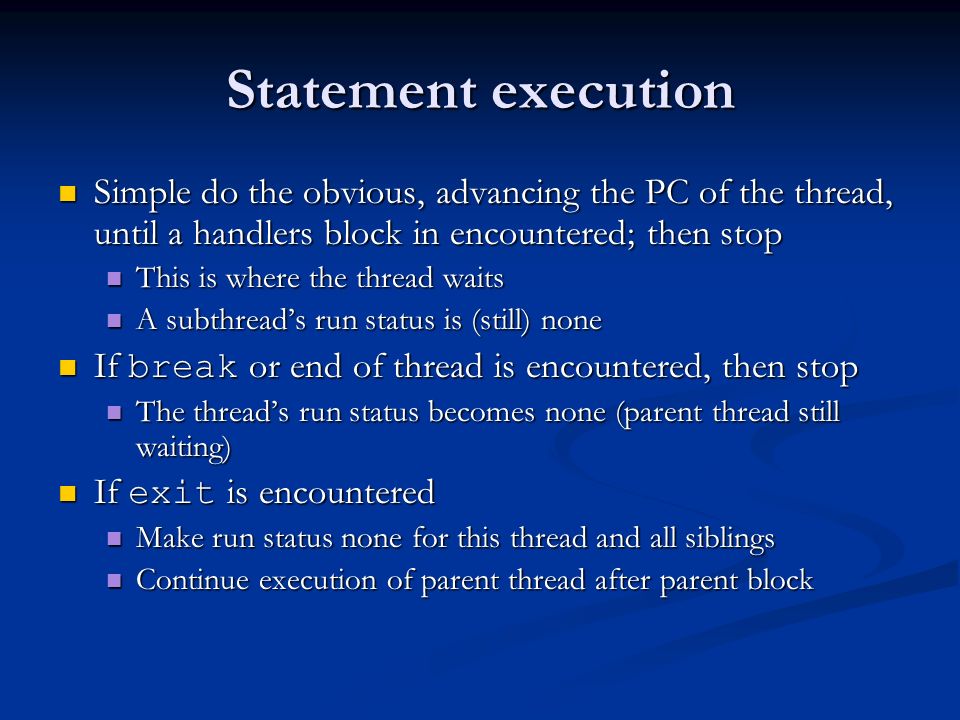 Statement execution

Simple do the obvious, advancing the PC of the thread, until a handlers block in encountered; then stop

This is where the thread waits

A subthread's run status is (still) none

If break or end of thread is encountered, then stop

The thread's run status becomes none (parent thread still waiting)

If exit is encountered

Make run status none for this thread and all siblings

Continue execution of parent thread after parent block